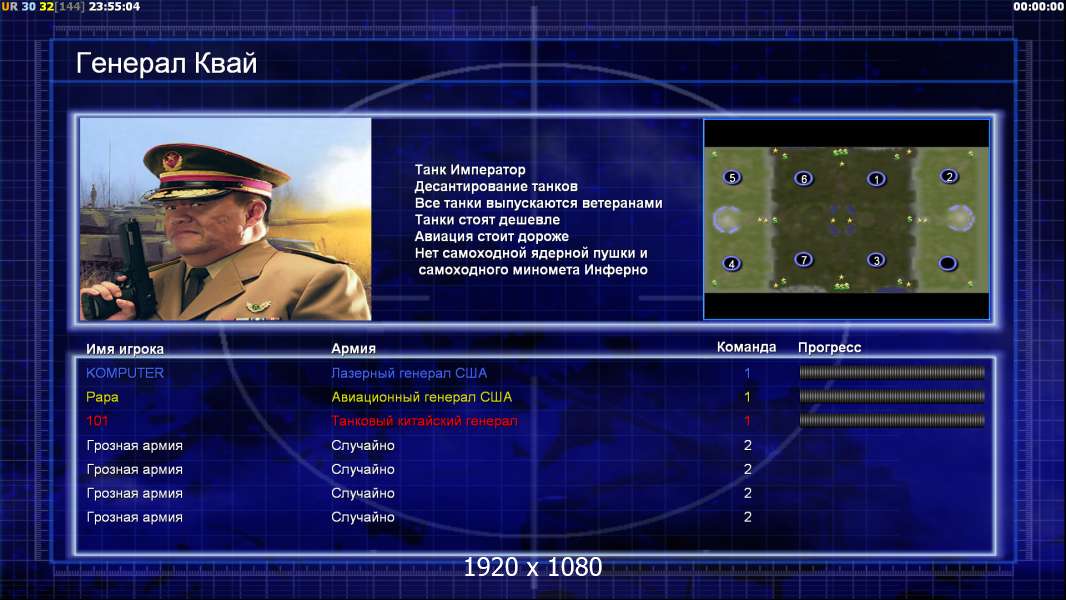 UR 30 32[144] 23:55:04

00:00:00

Генерал Квай

Танк Император
Десантирование танков
Все танки выпускаются ветеранами
Танки стоят дешевле
Авиация стоит дороже
Нет самоходной ядерной пушки и самоходного миномета Инферно

5 6 1 2
4 7 3

| Имя игрока | Армия | Команда | Прогресс |
|---|---|---|---|
| KOMPUTER | Лазерный генерал США | 1 | |
| Papa | Авиационный генерал США | 1 | |
| 101 | Танковый китайский генерал | 1 | |
| Грозная армия | Случайно | 2 | |
| Грозная армия | Случайно | 2 | |
| Грозная армия | Случайно | 2 | |
| Грозная армия | Случайно | 2 | |

1920 x 1080